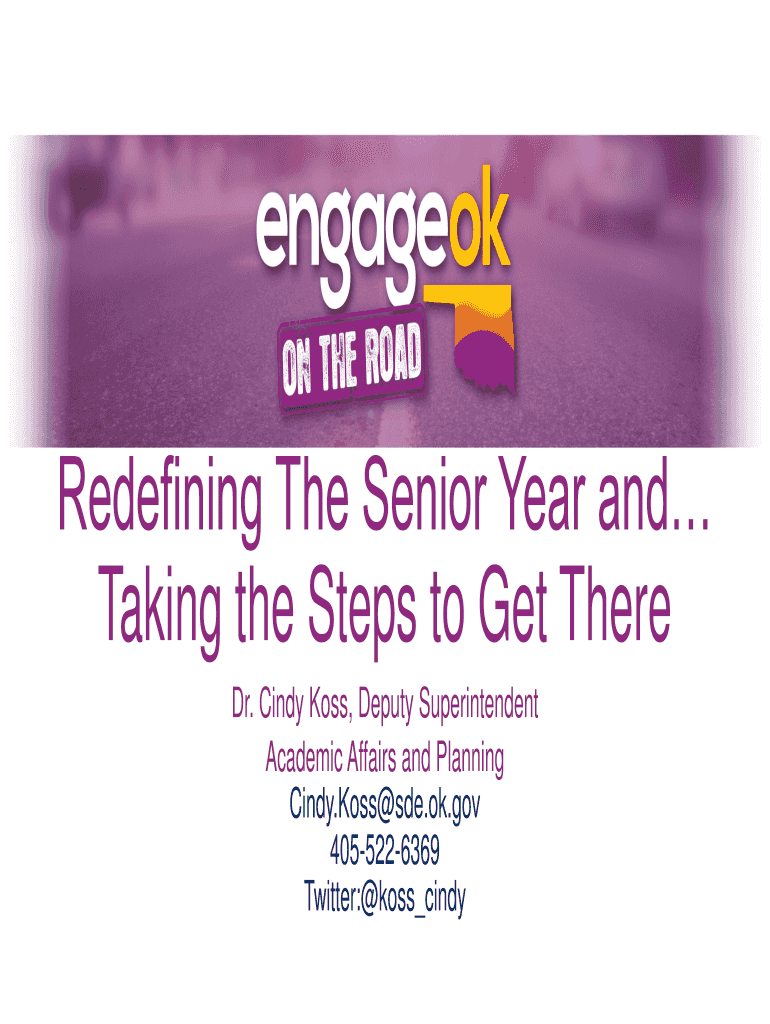 engageok

ON THE ROAD

Redefining The Senior Year and...
Taking the Steps to Get There

Dr. Cindy Koss, Deputy Superintendent
Academic Affairs and Planning
Cindy.Koss@sde.ok.gov
405-522-6369
Twitter:@koss_cindy